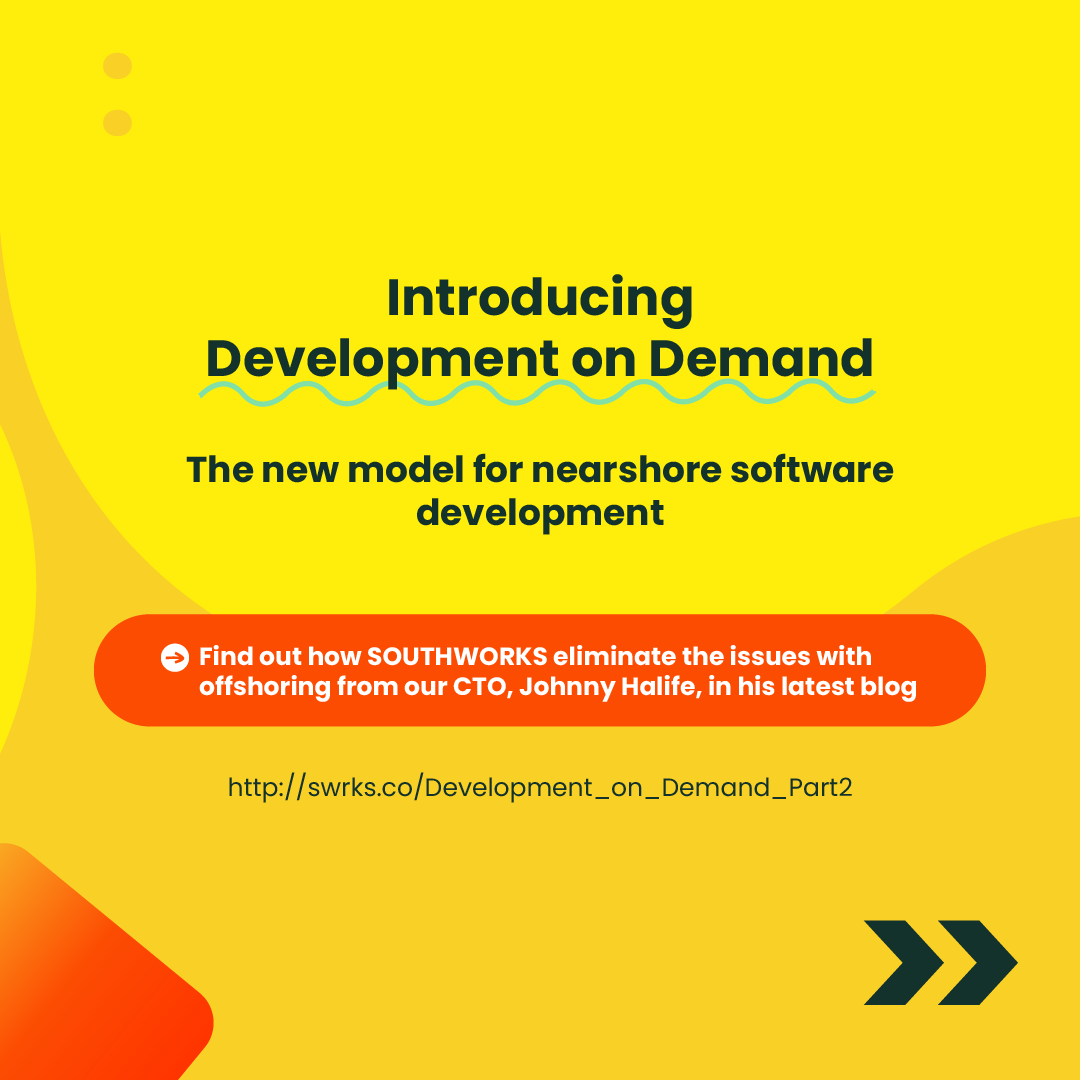 Introducing
Development on Demand

The new model for nearshore software development

Find out how SOUTHWORKS eliminate the issues with offshoring from our CTO, Johnny Halife, in his latest blog

http://swrks.co/Development_on_Demand_Part2